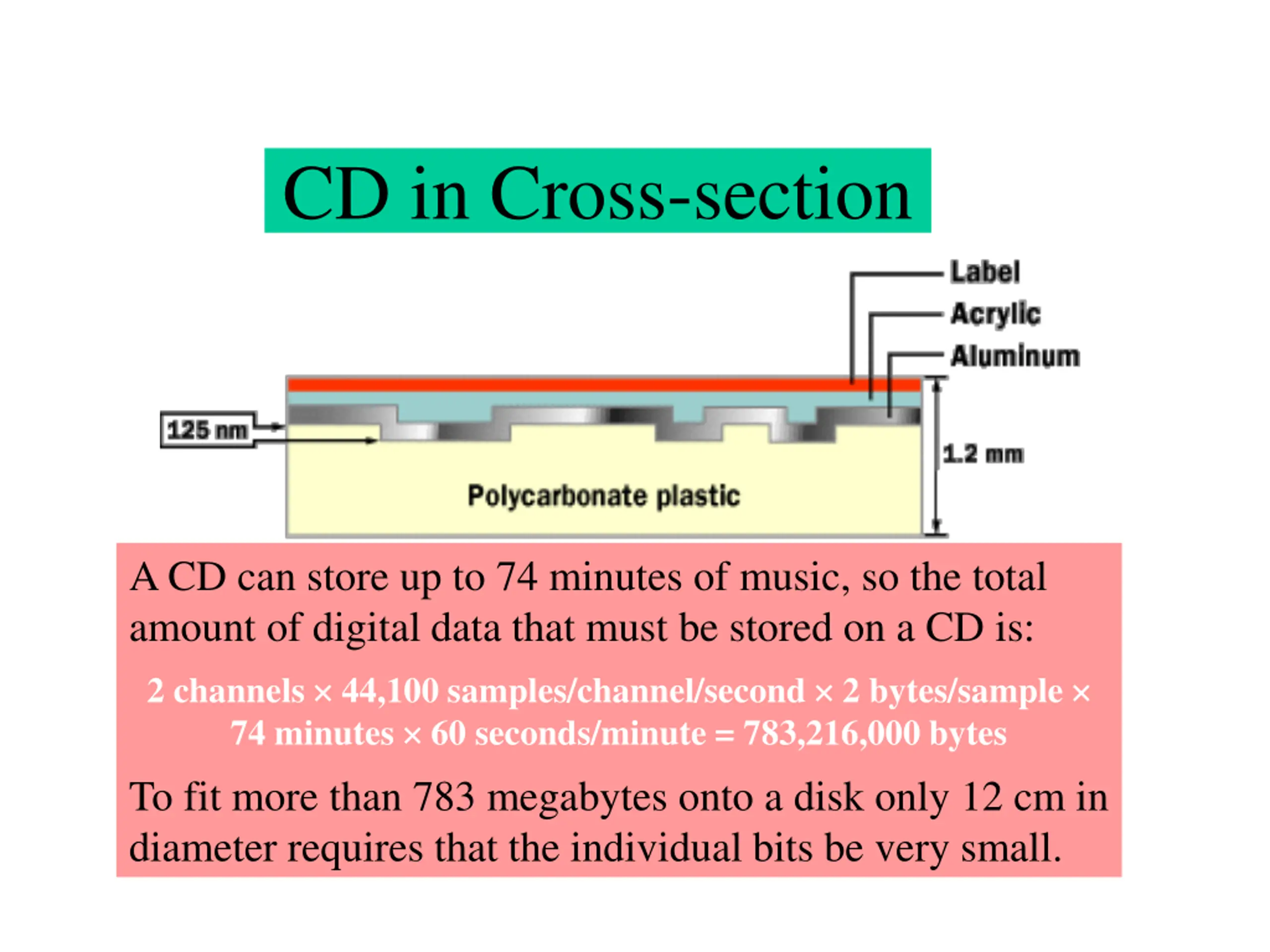 CD in Cross-section

Label

Acrylic

Aluminum

125 nm

1.2 mm

Polycarbonate plastic

A CD can store up to 74 minutes of music, so the total amount of digital data that must be stored on a CD is:

2 channels × 44,100 samples/channel/second × 2 bytes/sample × 74 minutes × 60 seconds/minute = 783,216,000 bytes

To fit more than 783 megabytes onto a disk only 12 cm in diameter requires that the individual bits be very small.